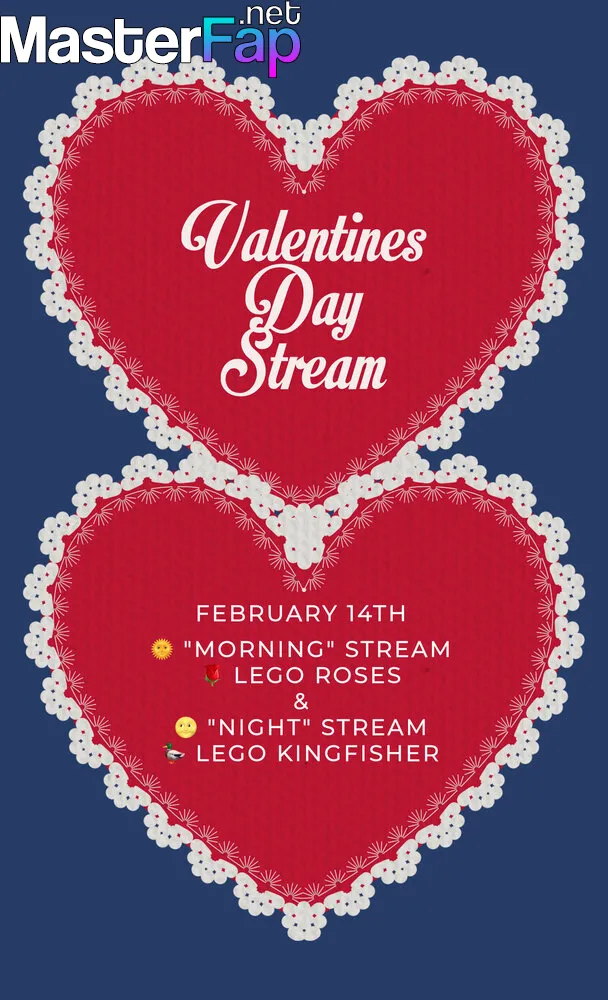 MasterFap.net

Valentines Day Stream

FEBRUARY 14TH
🌞 "MORNING" STREAM
🌹 LEGO ROSES
&
🌝 "NIGHT" STREAM
🦆 LEGO KINGFISHER